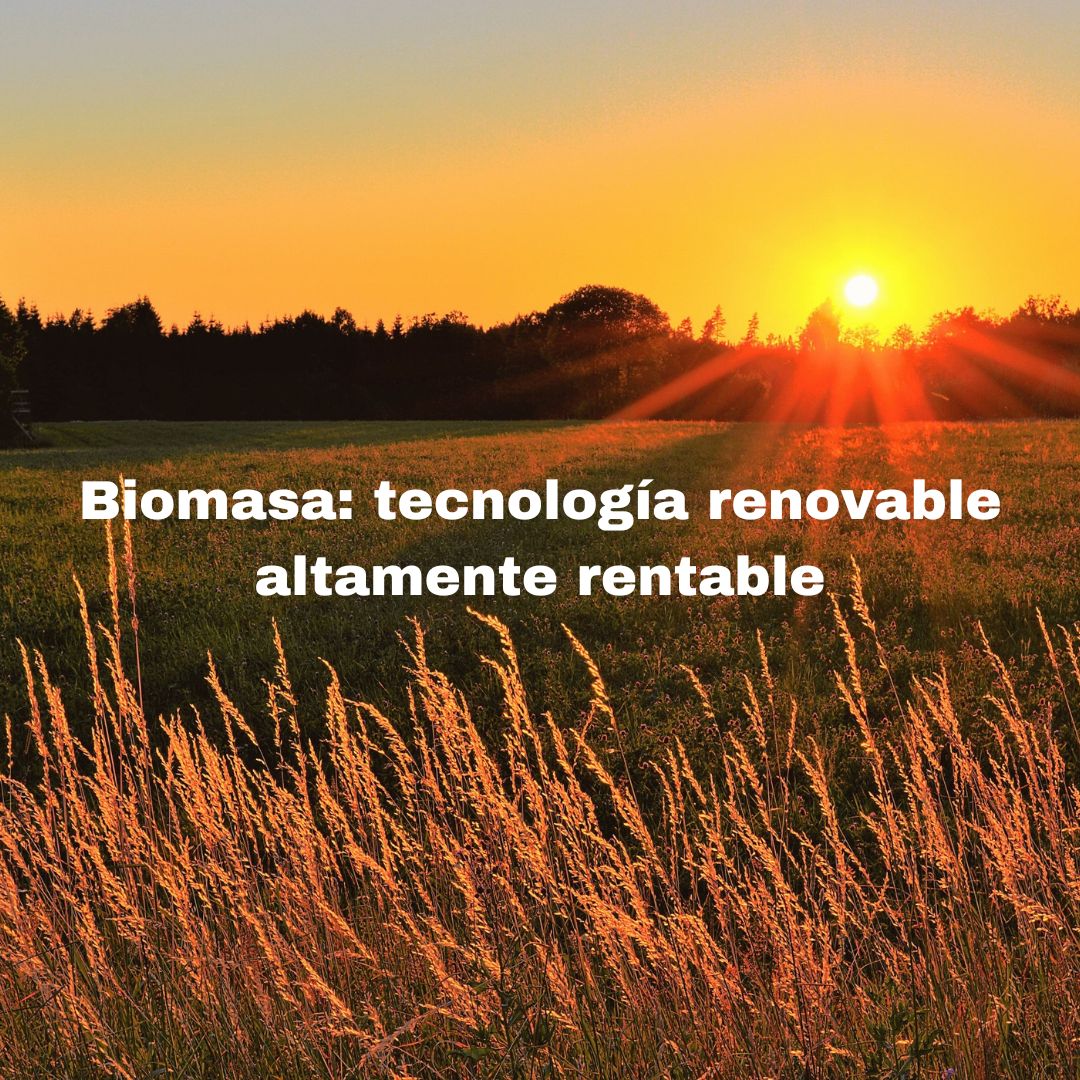 Biomasa: tecnología renovable altamente rentable